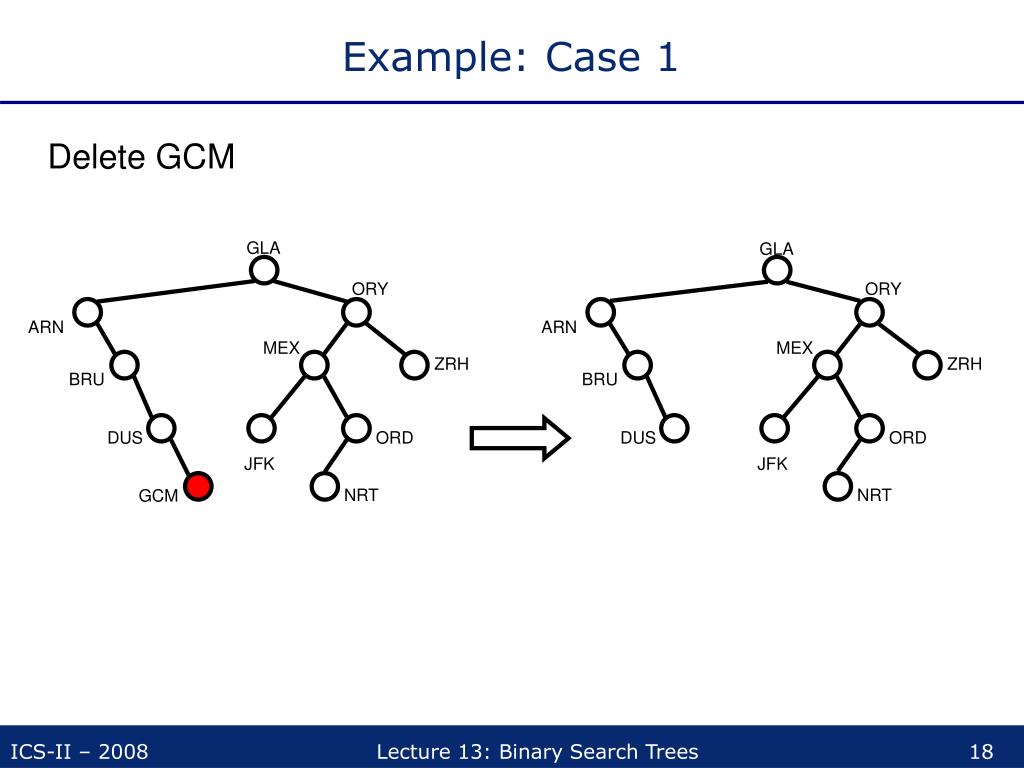 Example: Case 1

Delete GCM

GLA
ORY
ARN
MEX
ZRH
BRU
DUS
ORD
JFK
GCM
NRT

GLA
ORY
ARN
MEX
ZRH
BRU
DUS
ORD
JFK
NRT

ICS-II – 2008

Lecture 13: Binary Search Trees

18